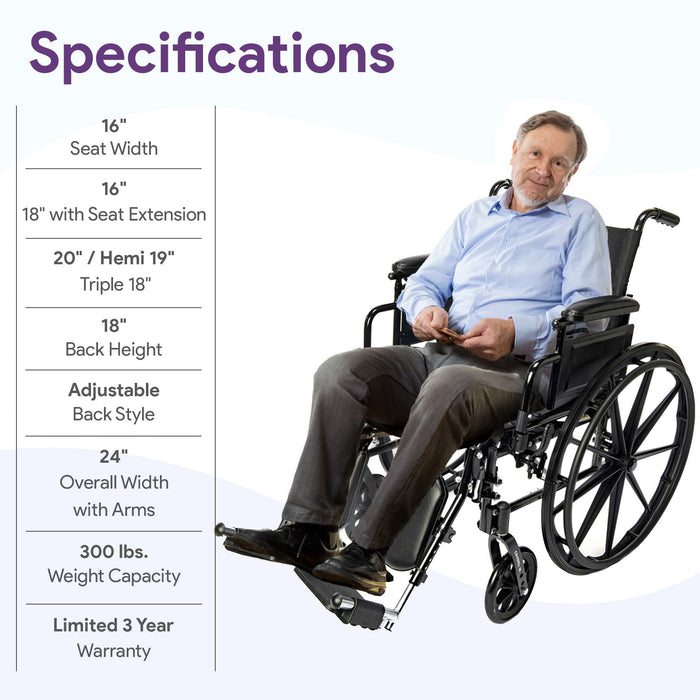 Specifications

16"
Seat Width

16"
18" with Seat Extension

20" / Hemi 19"
Triple 18"

18"
Back Height

Adjustable
Back Style

24"
Overall Width
with Arms

300 lbs.
Weight Capacity

Limited 3 Year
Warranty